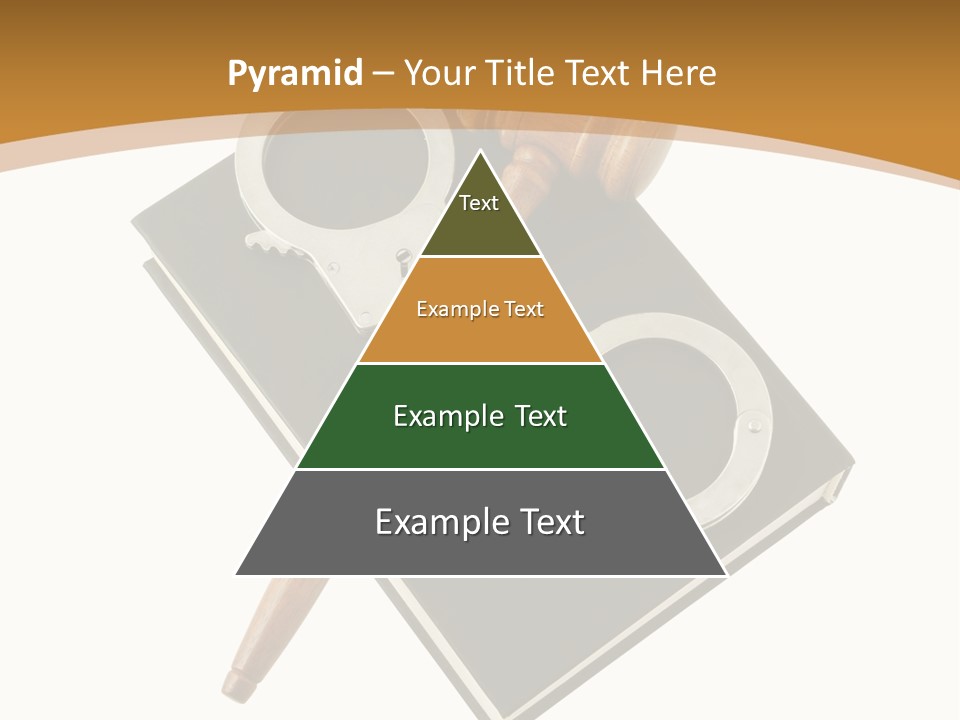 Pyramid – Your Title Text Here

Text

Example Text

Example Text

Example Text